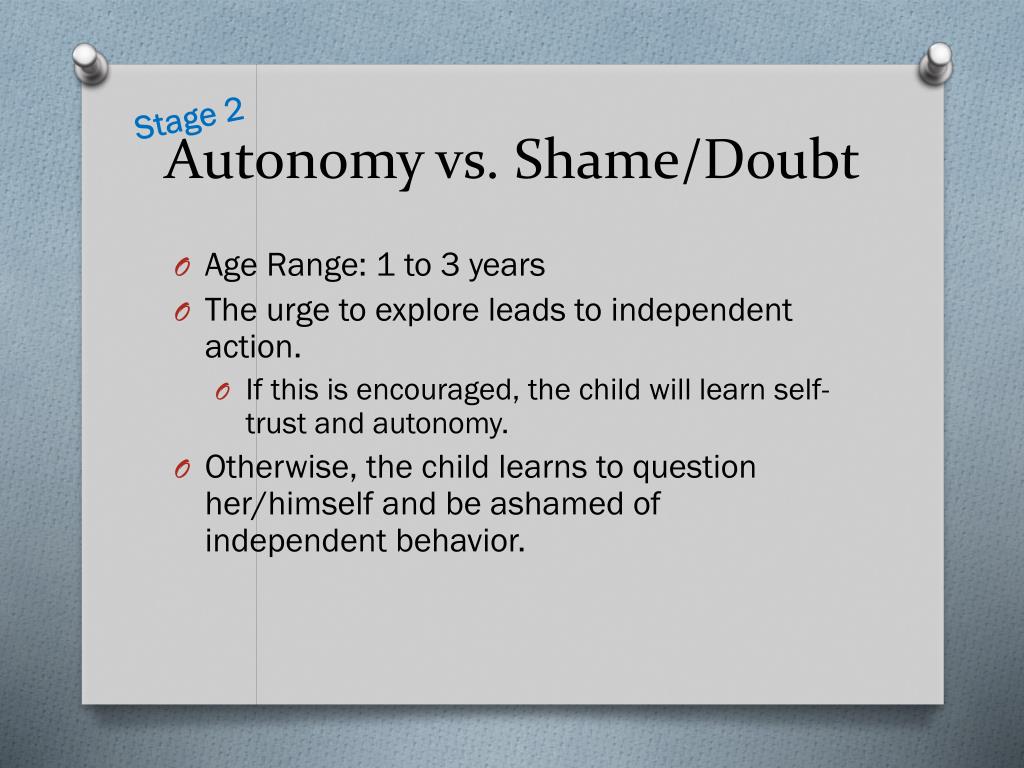 Stage 2

Autonomy vs. Shame/Doubt

O Age Range: 1 to 3 years

O The urge to explore leads to independent action.

O If this is encouraged, the child will learn self-trust and autonomy.

O Otherwise, the child learns to question her/himself and be ashamed of independent behavior.